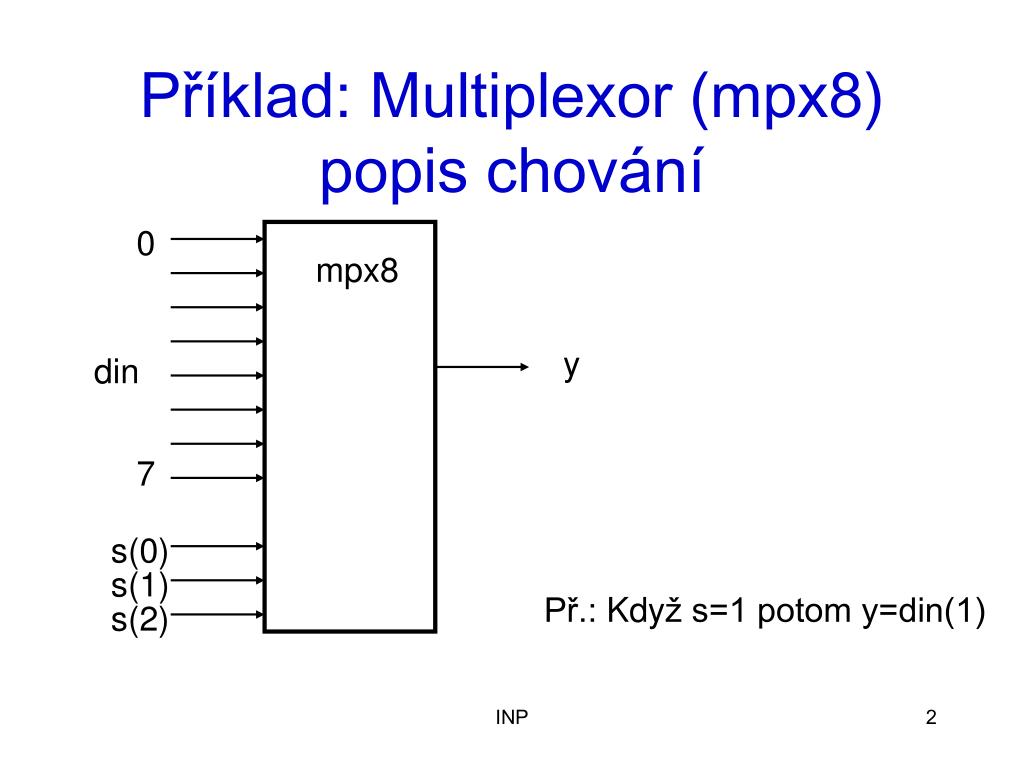 Příklad: Multiplexor (mpx8) popis chování

0

mpx8

din

y

7

s(0)
s(1)
s(2)

Př.: Když s=1 potom y=din(1)

INP

2